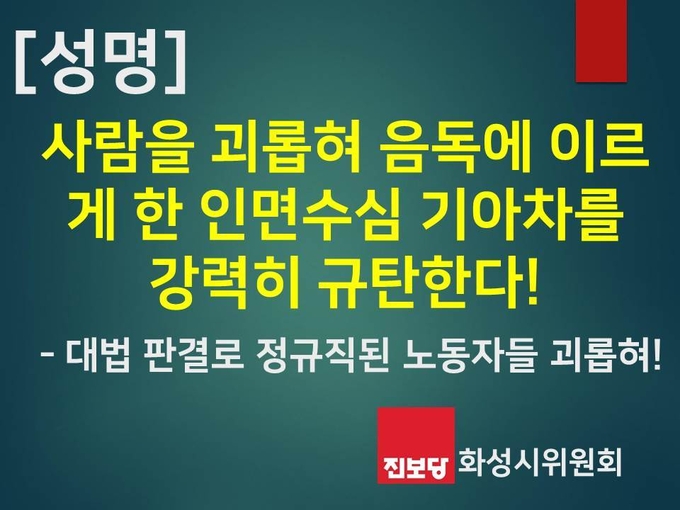 [성명]

사람을 괴롭혀 음독에 이르게 한 인면수심 기아차를 강력히 규탄한다!

- 대법 판결로 정규직된 노동자들 괴롭혀!

진보당 화성시위원회